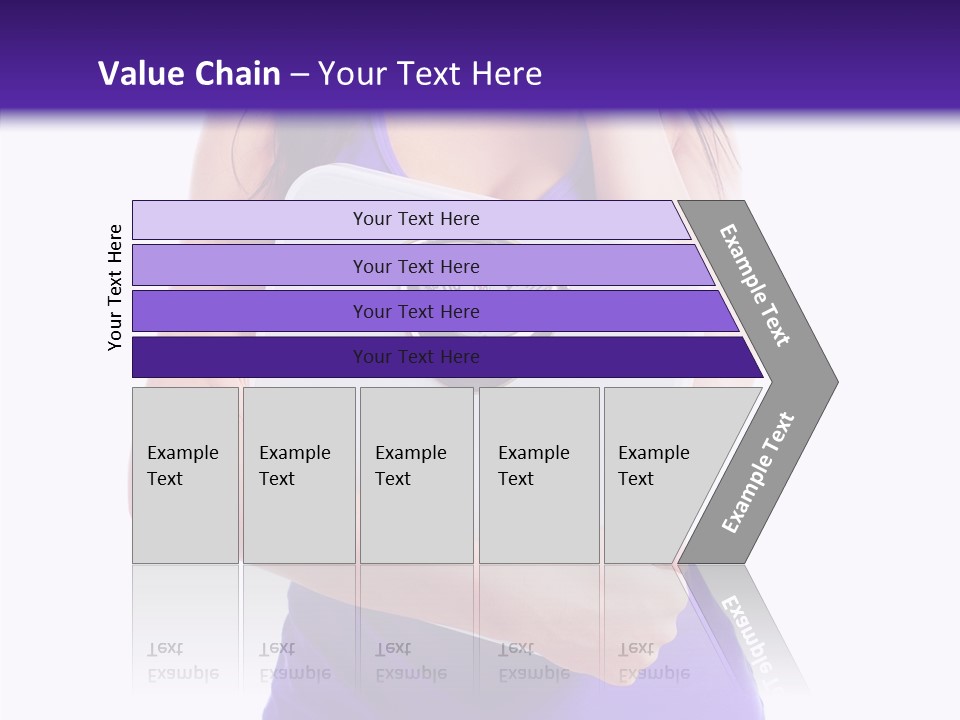 Value Chain – Your Text Here

Your Text Here

Your Text Here

Your Text Here

Your Text Here

Your Text Here

Example Text

Example Text

Example Text

Example Text

Example Text

Example Text

Example Text